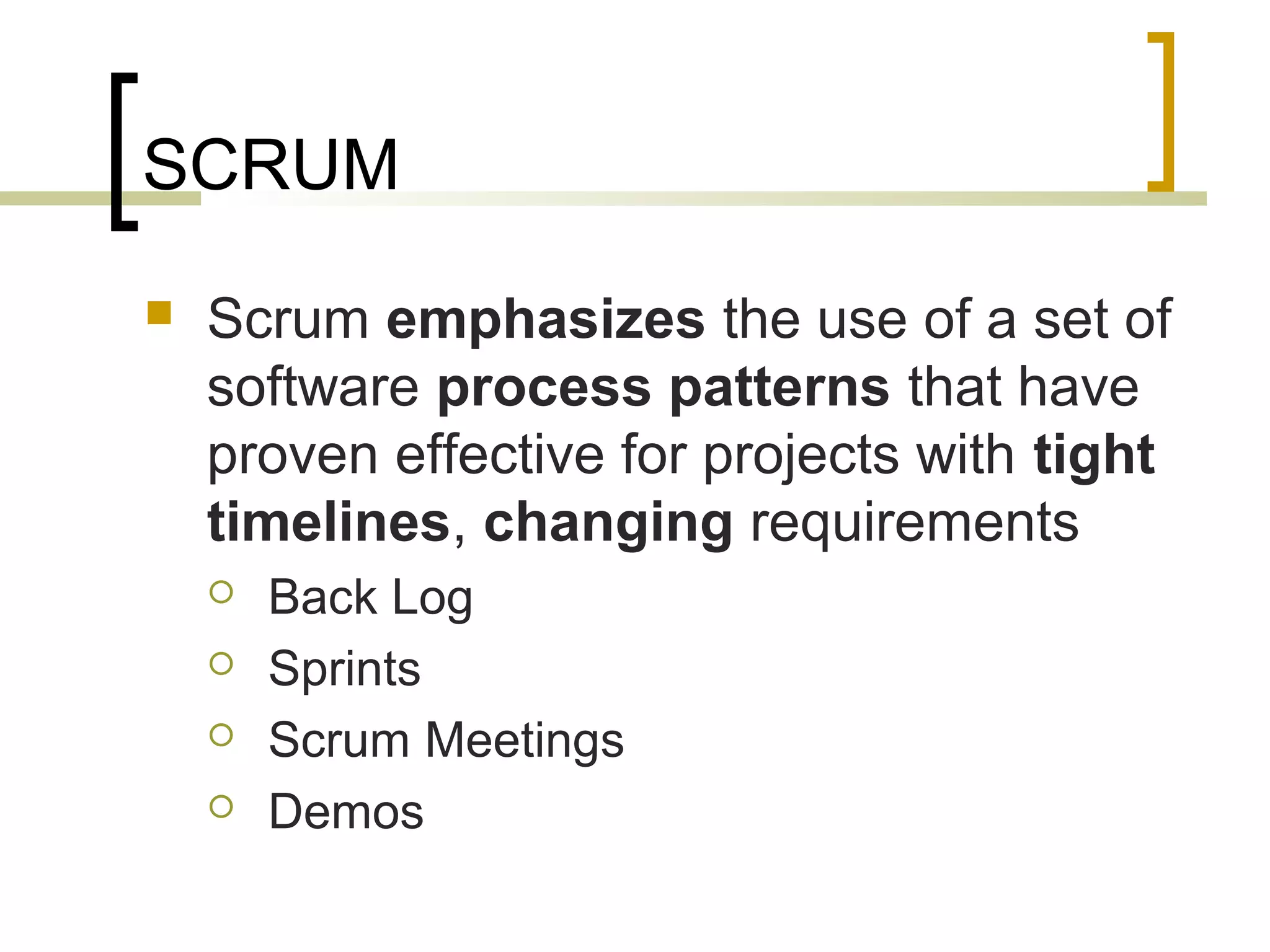 SCRUM

Scrum emphasizes the use of a set of software process patterns that have proven effective for projects with tight timelines, changing requirements

Back Log
Sprints
Scrum Meetings
Demos